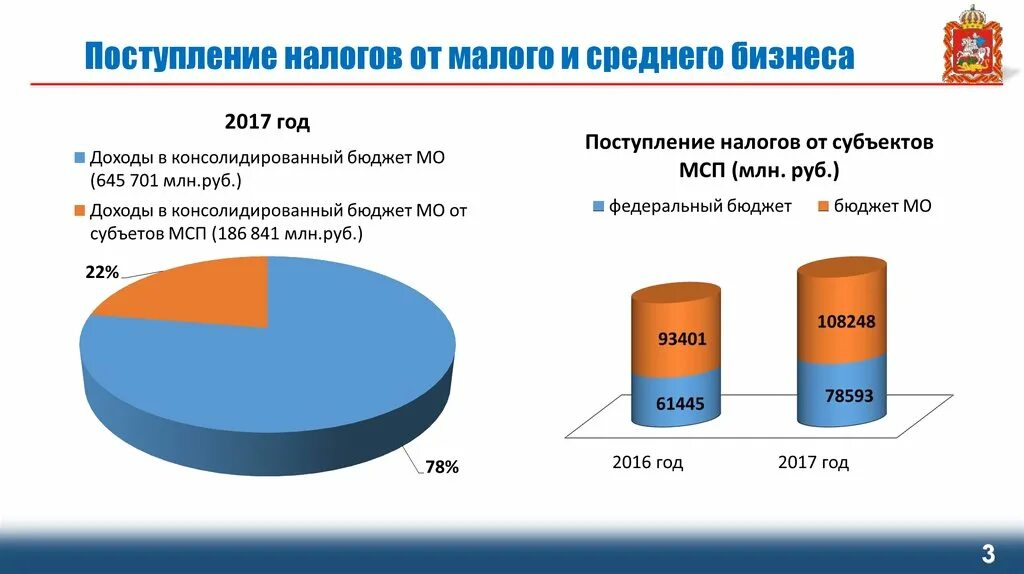 Поступление налогов от малого и среднего бизнеса

2017 год

Доходы в консолидированный бюджет МО (645 701 млн.руб.)

Доходы в консолидированный бюджет МО от субъетов МСП (186 841 млн.руб.)

22%

78%

Поступление налогов от субъектов МСП (млн. руб.)

федеральный бюджет

бюджет МО

93401

61445

108248

78593

2016 год

2017 год

3